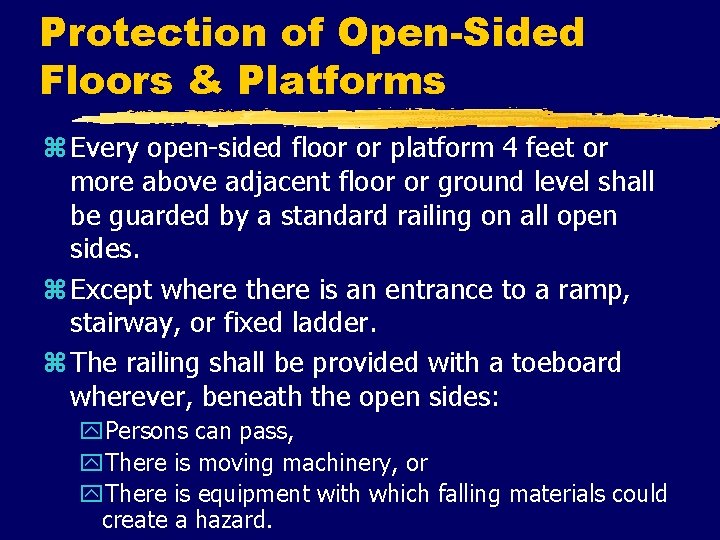 Protection of Open-Sided Floors & Platforms

Every open-sided floor or platform 4 feet or more above adjacent floor or ground level shall be guarded by a standard railing on all open sides.

Except where there is an entrance to a ramp, stairway, or fixed ladder.

The railing shall be provided with a toeboard wherever, beneath the open sides:

Persons can pass,

There is moving machinery, or

There is equipment with which falling materials could create a hazard.